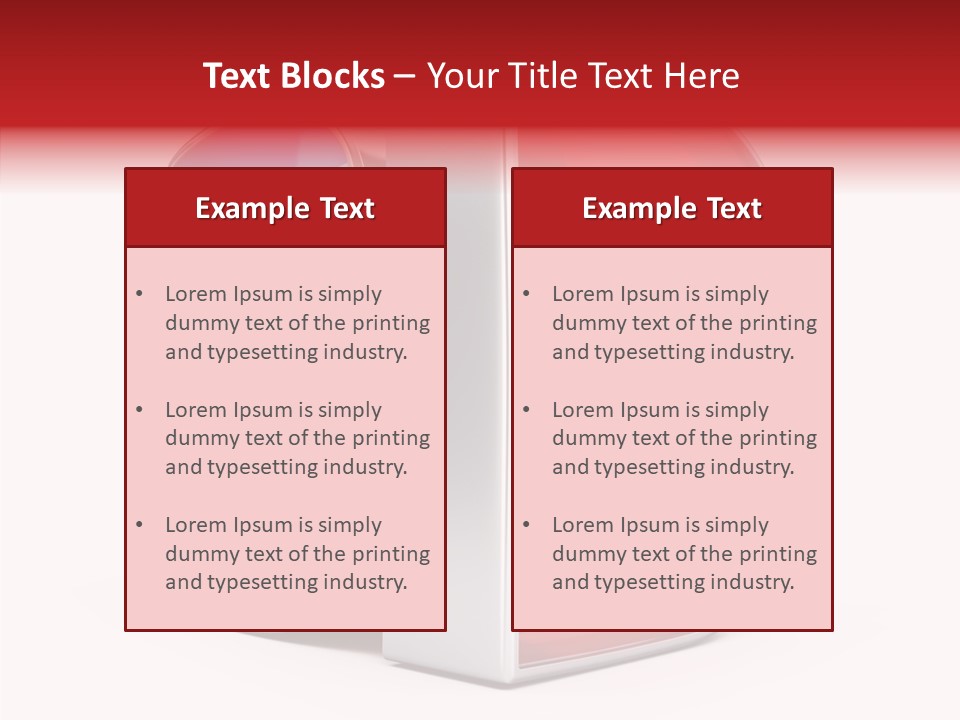 Text Blocks – Your Title Text Here

Example Text

• Lorem Ipsum is simply dummy text of the printing and typesetting industry.

• Lorem Ipsum is simply dummy text of the printing and typesetting industry.

• Lorem Ipsum is simply dummy text of the printing and typesetting industry.

Example Text

• Lorem Ipsum is simply dummy text of the printing and typesetting industry.

• Lorem Ipsum is simply dummy text of the printing and typesetting industry.

• Lorem Ipsum is simply dummy text of the printing and typesetting industry.